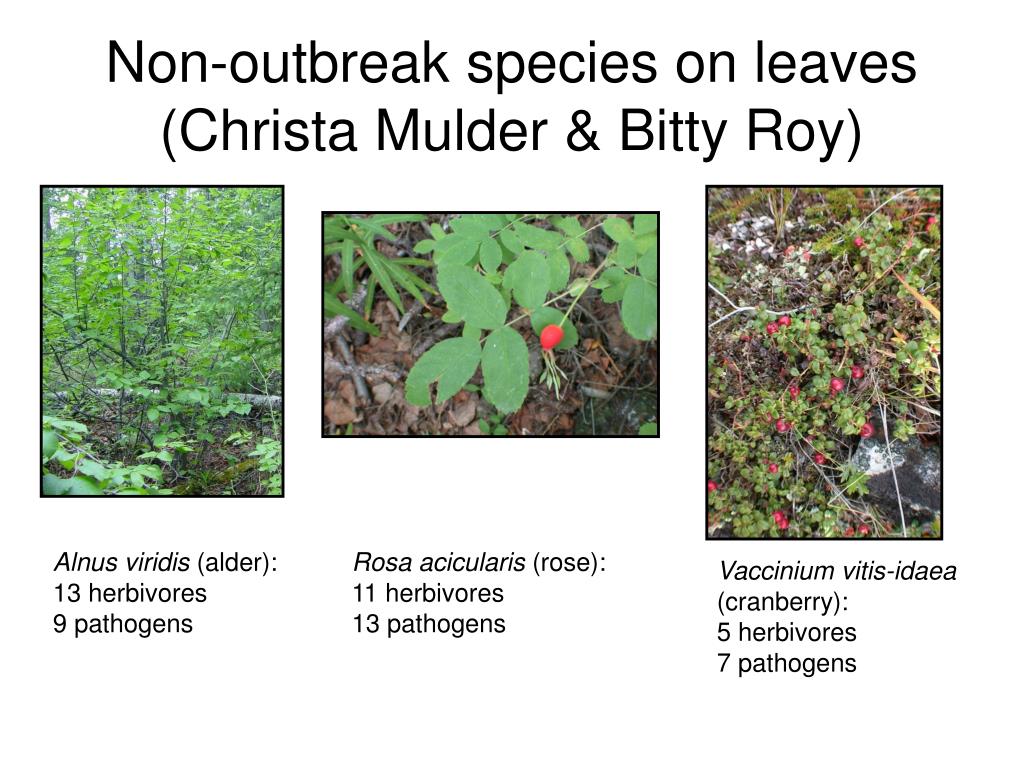 Non-outbreak species on leaves (Christa Mulder & Bitty Roy)

Alnus viridis (alder):
13 herbivores
9 pathogens

Rosa acicularis (rose):
11 herbivores
13 pathogens

Vaccinium vitis-idaea (cranberry):
5 herbivores
7 pathogens